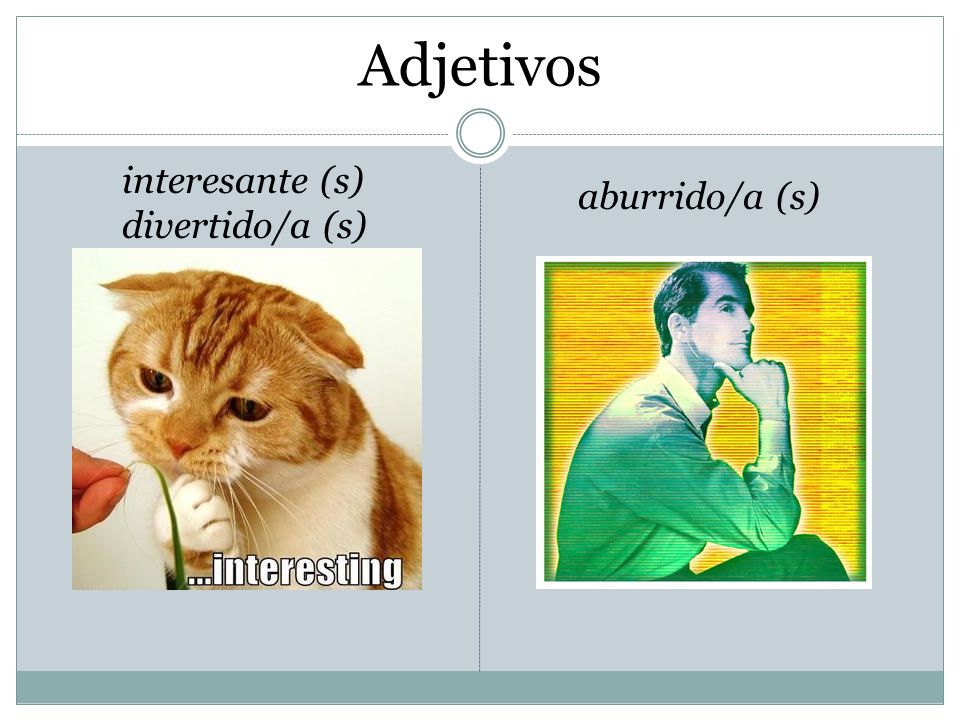 Adjetivos

interesante (s)
divertido/a (s)

...interesting

aburrido/a (s)